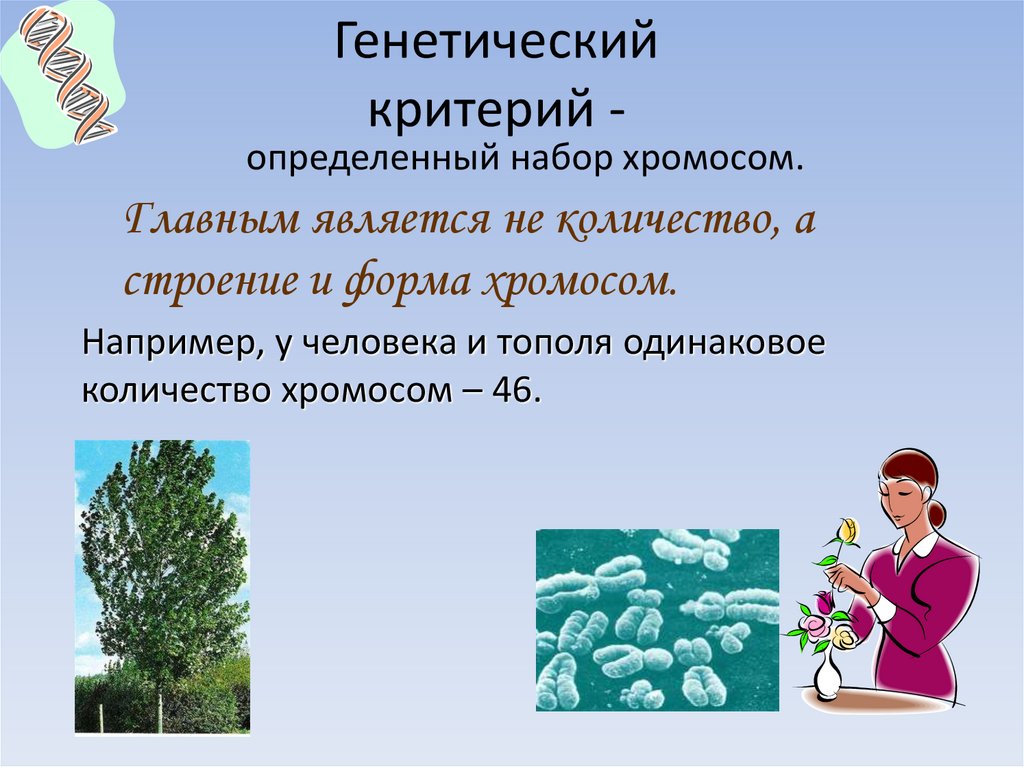 Генетический критерий -
определенный набор хромосом.

Главным является не количество, а строение и форма хромосом.

Например, у человека и тополя одинаковое количество хромосом – 46.